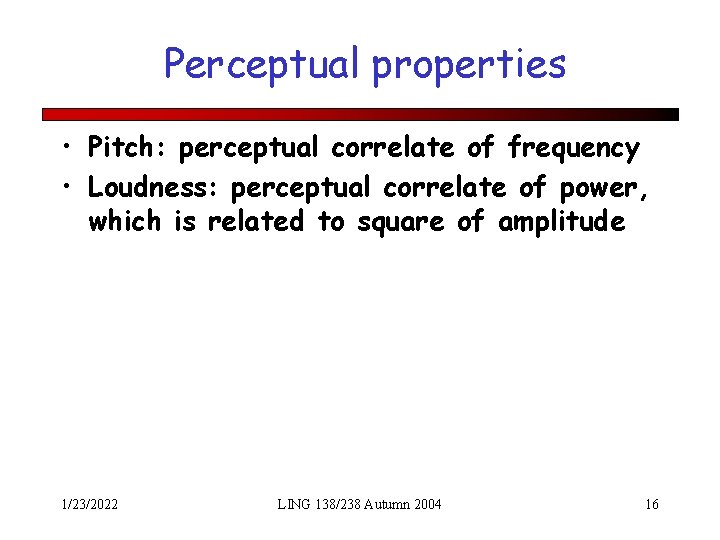 Perceptual properties

• Pitch: perceptual correlate of frequency
• Loudness: perceptual correlate of power, which is related to square of amplitude

1/23/2022

LING 138/238 Autumn 2004

16